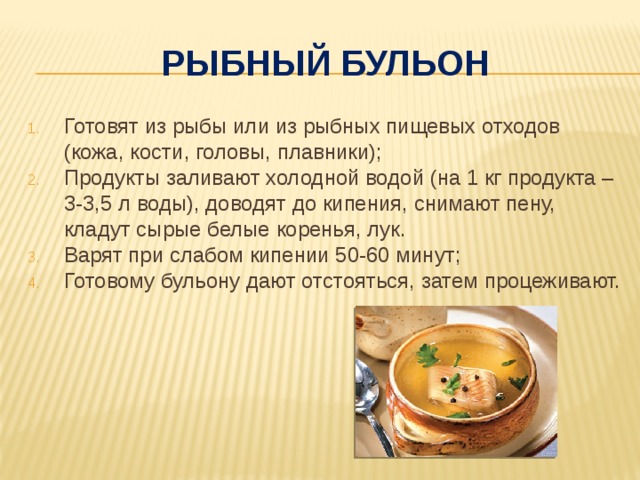 РЫБНЫЙ БУЛЬОН

1. Готовят из рыбы или из рыбных пищевых отходов (кожа, кости, головы, плавники);
2. Продукты заливают холодной водой (на 1 кг продукта – 3-3,5 л воды), доводят до кипения, снимают пену, кладут сырые белые коренья, лук.
3. Варят при слабом кипении 50-60 минут;
4. Готовому бульону дают отстояться, затем процеживают.